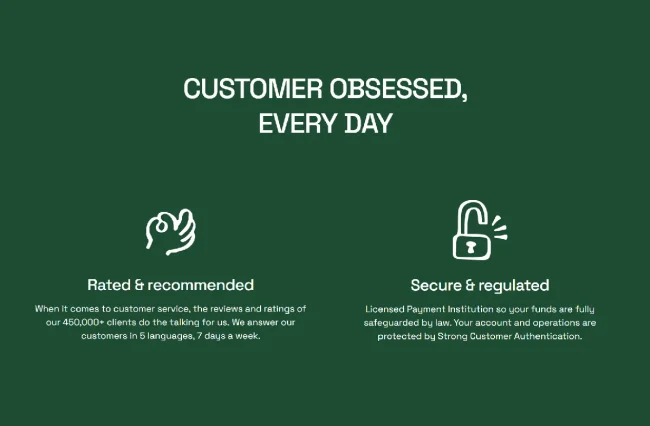 CUSTOMER OBSESSED, EVERY DAY

Rated & recommended

When it comes to customer service, the reviews and ratings of our 450,000+ clients do the talking for us. We answer our customers in 5 languages, 7 days a week.

Secure & regulated

Licensed Payment Institution so your funds are fully safeguarded by law. Your account and operations are protected by Strong Customer Authentication.